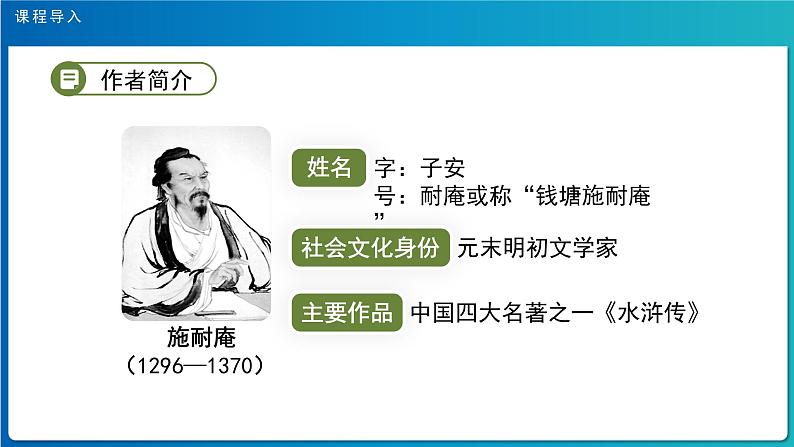 课程导入

作者简介

施耐庵
（1296—1370）

姓名
字：子安
号：耐庵或称“钱塘施耐庵”

社会文化身份
元末明初文学家

主要作品
中国四大名著之一《水浒传》